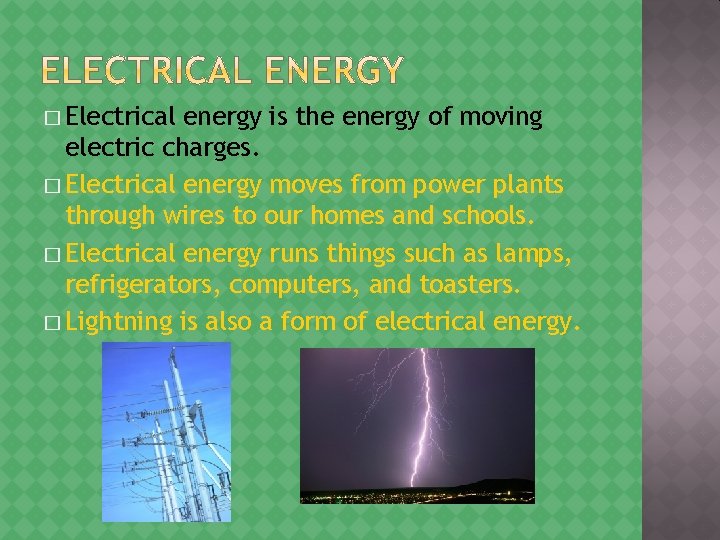 ELECTRICAL ENERGY

□ Electrical energy is the energy of moving electric charges.

□ Electrical energy moves from power plants through wires to our homes and schools.

□ Electrical energy runs things such as lamps, refrigerators, computers, and toasters.

□ Lightning is also a form of electrical energy.